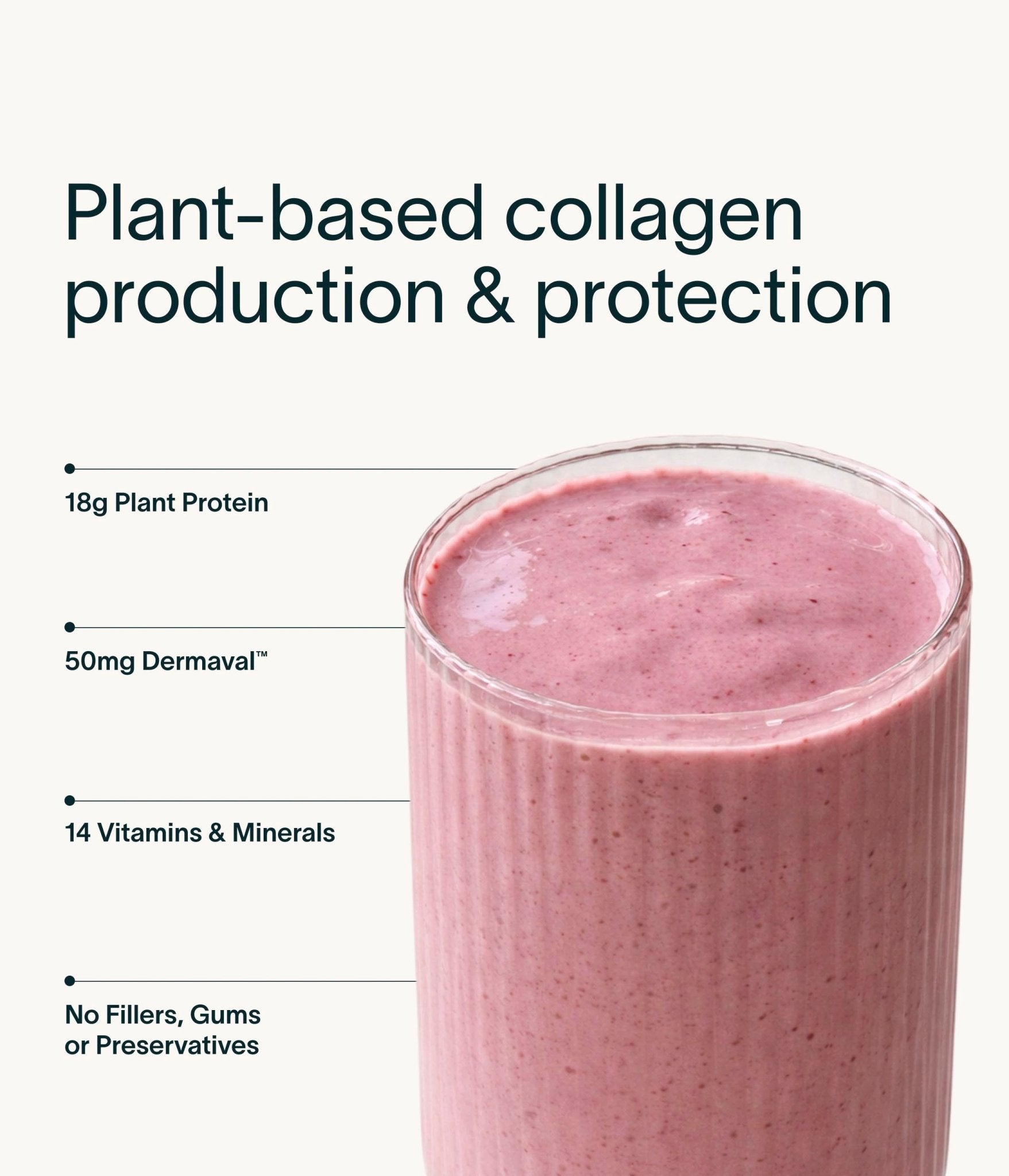 Plant-based collagen production & protection

18g Plant Protein

50mg Dermaval™

14 Vitamins & Minerals

No Fillers, Gums or Preservatives